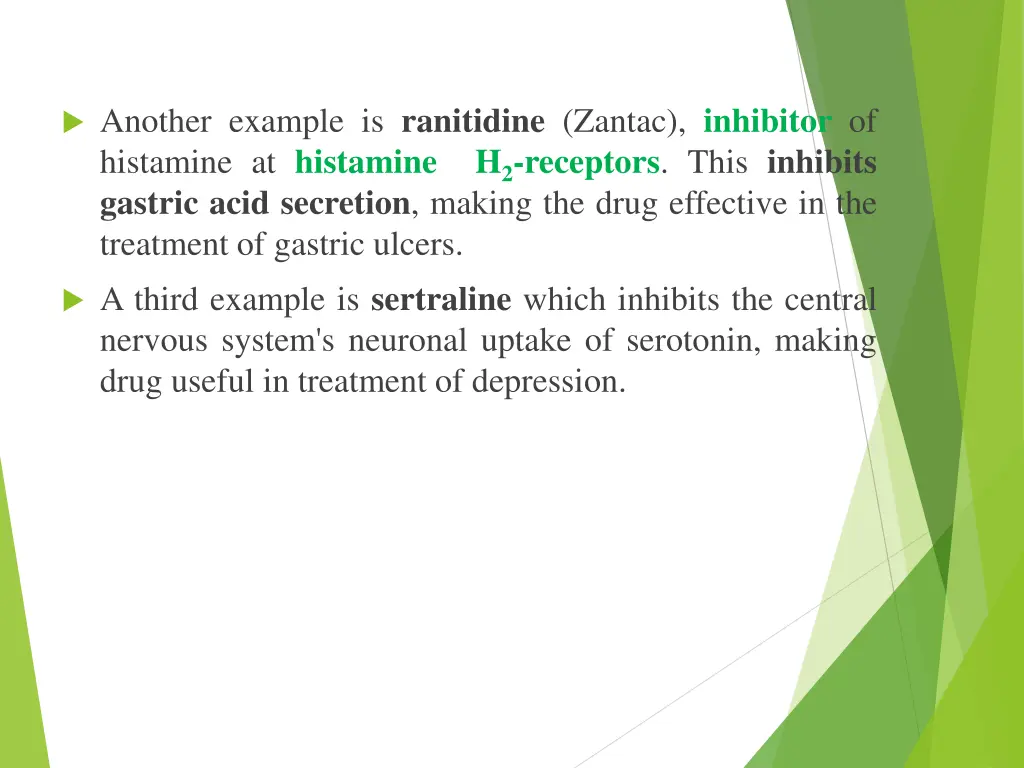 Another example is ranitidine (Zantac), inhibitor of histamine at histamine $H_2$-receptors. This inhibits gastric acid secretion, making the drug effective in the treatment of gastric ulcers.

A third example is sertraline which inhibits the central nervous system's neuronal uptake of serotonin, making drug useful in treatment of depression.